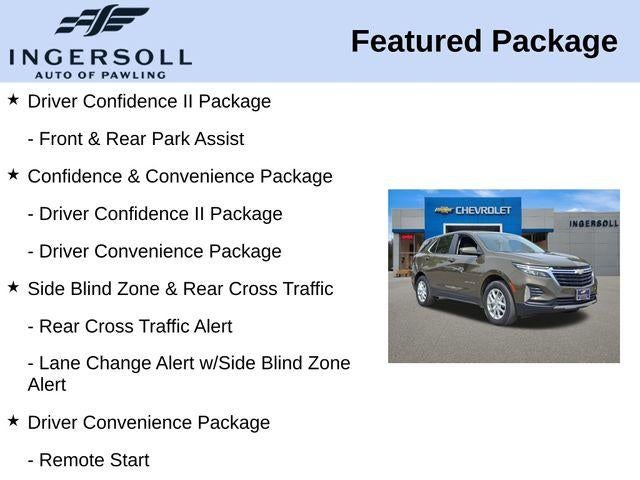 INGERSOLL
AUTO OF PAWLING

Featured Package

★ Driver Confidence II Package

- Front & Rear Park Assist

★ Confidence & Convenience Package

- Driver Confidence II Package

- Driver Convenience Package

★ Side Blind Zone & Rear Cross Traffic

- Rear Cross Traffic Alert

- Lane Change Alert w/Side Blind Zone Alert

★ Driver Convenience Package

- Remote Start

CHEVROLET

INGERSOLL